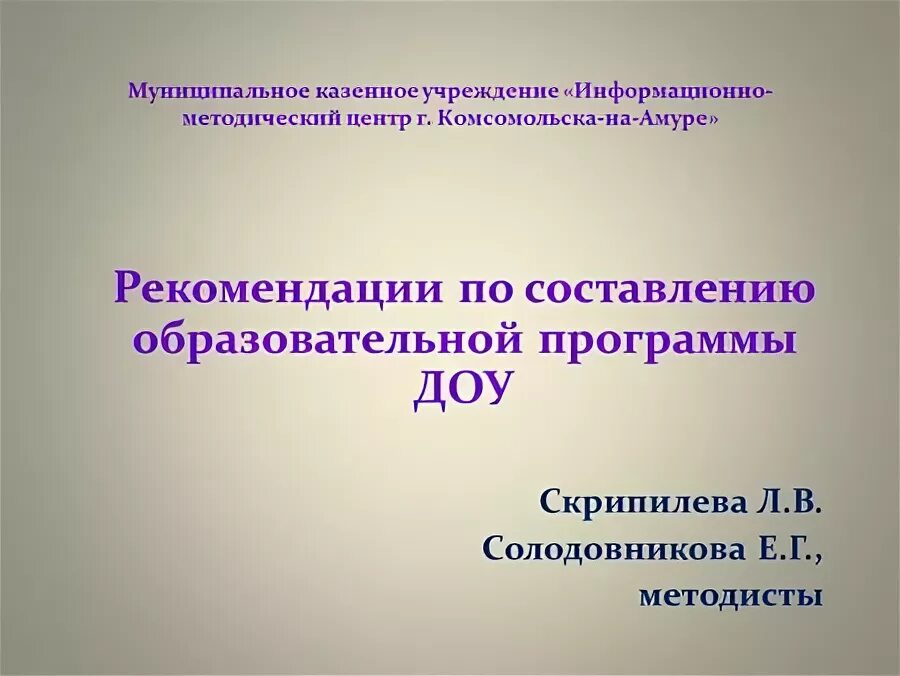 Муниципальное казенное учреждение «Информационно-методический центр г. Комсомольска-на-Амуре»

Рекомендации по составлению образовательной программы ДОУ

Скрипилева Л.В.
Солодовникова Е.Г.,
методисты